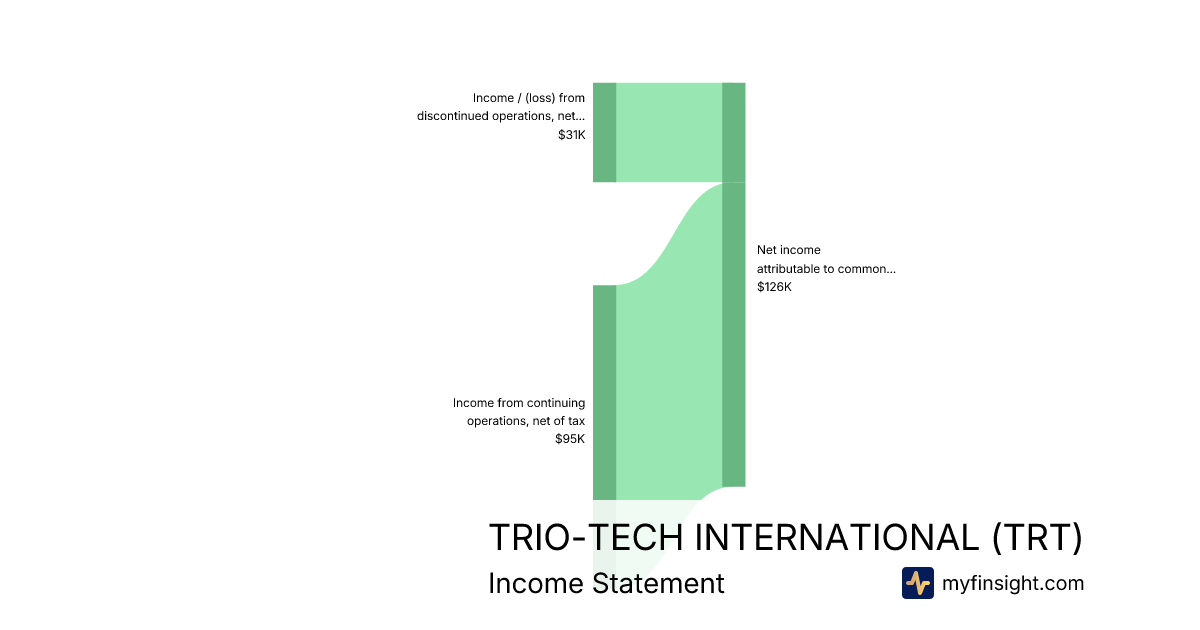 Income / (loss) from discontinued operations, net... $31K

Net income attributable to common... $126K

Income from continuing operations, net of tax $95K

TRIO-TECH INTERNATIONAL (TRT)

Income Statement

myfinsight.com